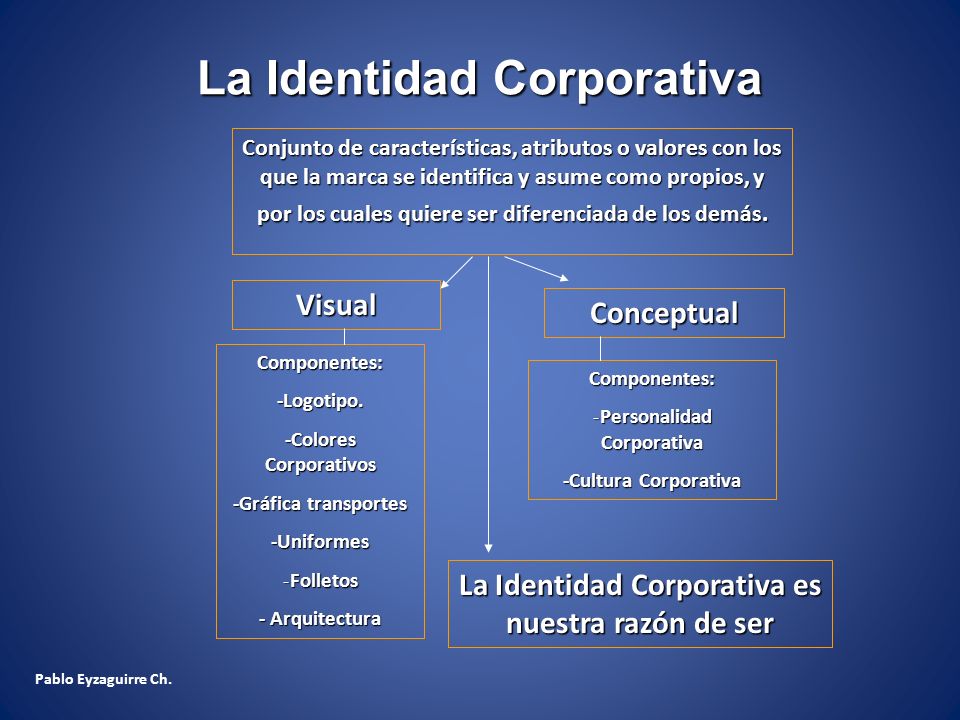 La Identidad Corporativa

Conjunto de características, atributos o valores con los que la marca se identifica y asume como propios, y por los cuales quiere ser diferenciada de los demás.

Visual

Componentes:
-Logotipo.
-Colores Corporativos
-Gráfica transportes
-Uniformes
-Folletos
- Arquitectura

Conceptual

Componentes:
-Personalidad Corporativa
-Cultura Corporativa

La Identidad Corporativa es nuestra razón de ser

Pablo Eyzaguirre Ch.